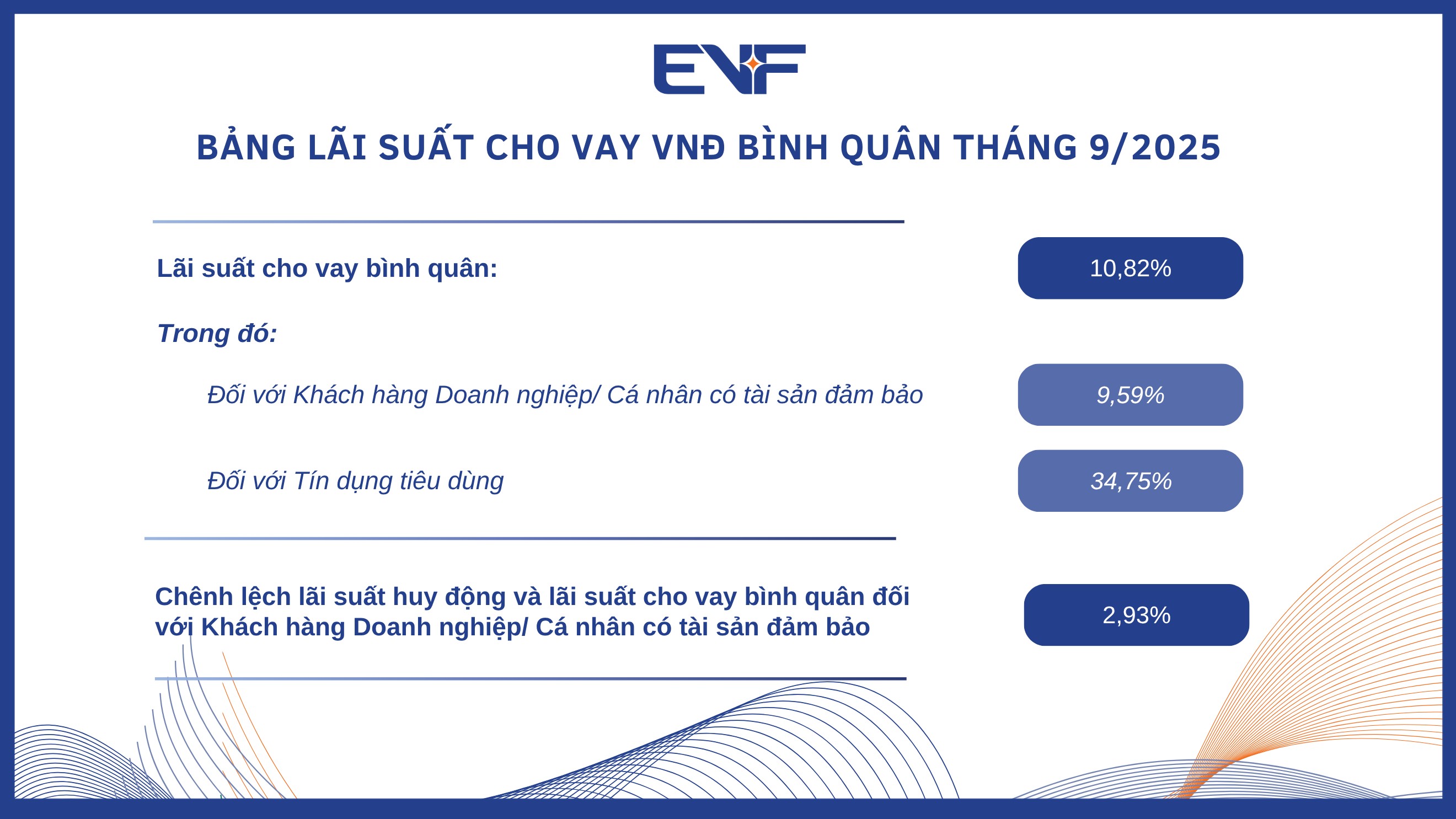 EVF

BẢNG LÃI SUẤT CHO VAY VNĐ BÌNH QUÂN THÁNG 9/2025

Lãi suất cho vay bình quân: 10,82%

Trong đó:

Đối với Khách hàng Doanh nghiệp/ Cá nhân có tài sản đảm bảo 9,59%

Đối với Tín dụng tiêu dùng 34,75%

Chênh lệch lãi suất huy động và lãi suất cho vay bình quân đối với Khách hàng Doanh nghiệp/ Cá nhân có tài sản đảm bảo 2,93%